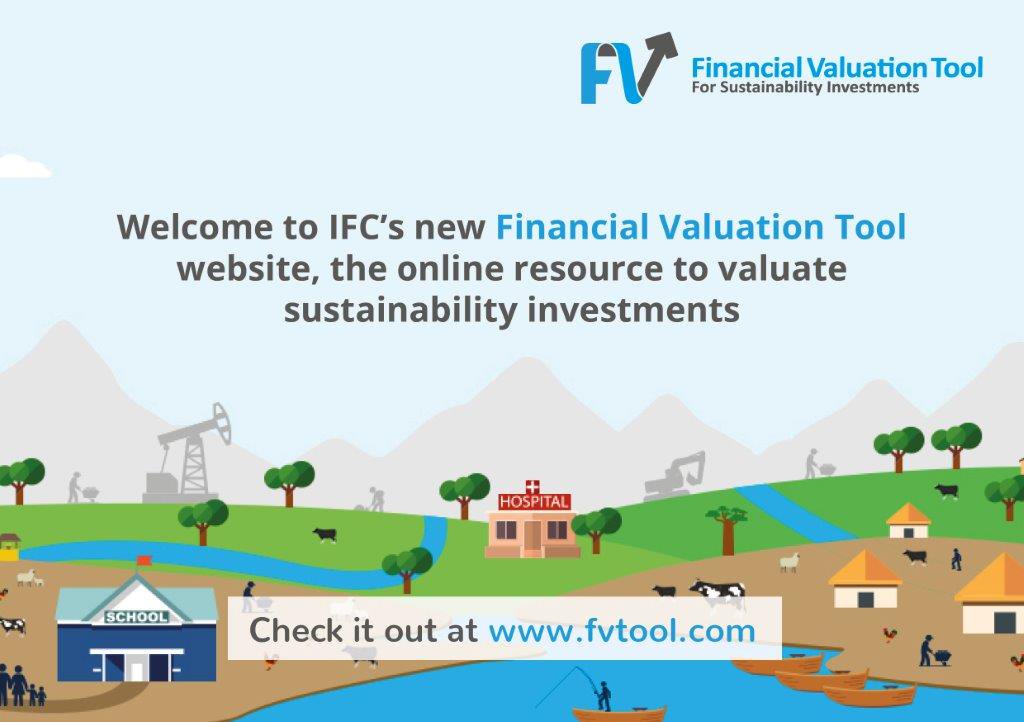 FV Financial Valuation Tool
For Sustainability Investments

Welcome to IFC's new Financial Valuation Tool website, the online resource to valuate sustainability investments

HOSPITAL

SCHOOL

Check it out at www.fvtool.com